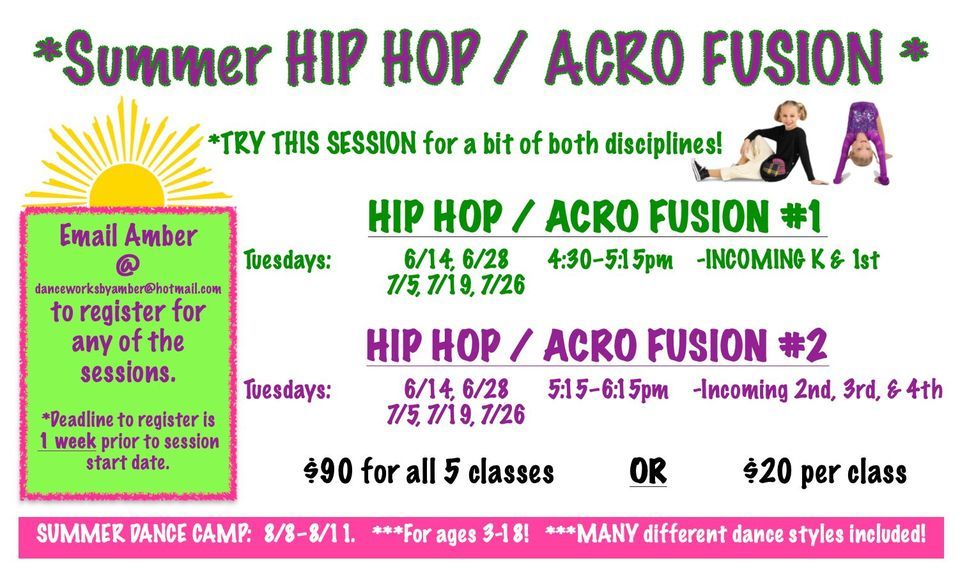 *Summer HIP HOP / ACRO FUSION *

*TRY THIS SESSION for a bit of both disciplines!

Email Amber @ danceworksbyamber@hotmail.com to register for any of the sessions.

*Deadline to register is 1 week prior to session start date.

HIP HOP / ACRO FUSION #1

Tuesdays: 6/14, 6/28 7/5, 7/19, 7/26 4:30-5:15pm -INCOMING K & 1st

HIP HOP / ACRO FUSION #2

Tuesdays: 6/14, 6/28 7/5, 7/19, 7/26 5:15-6:15pm -Incoming 2nd, 3rd, & 4th

$90 for all 5 classes OR $20 per class

SUMMER DANCE CAMP: 8/8-8/11. ***For ages 3-18! ***MANY different dance styles included!